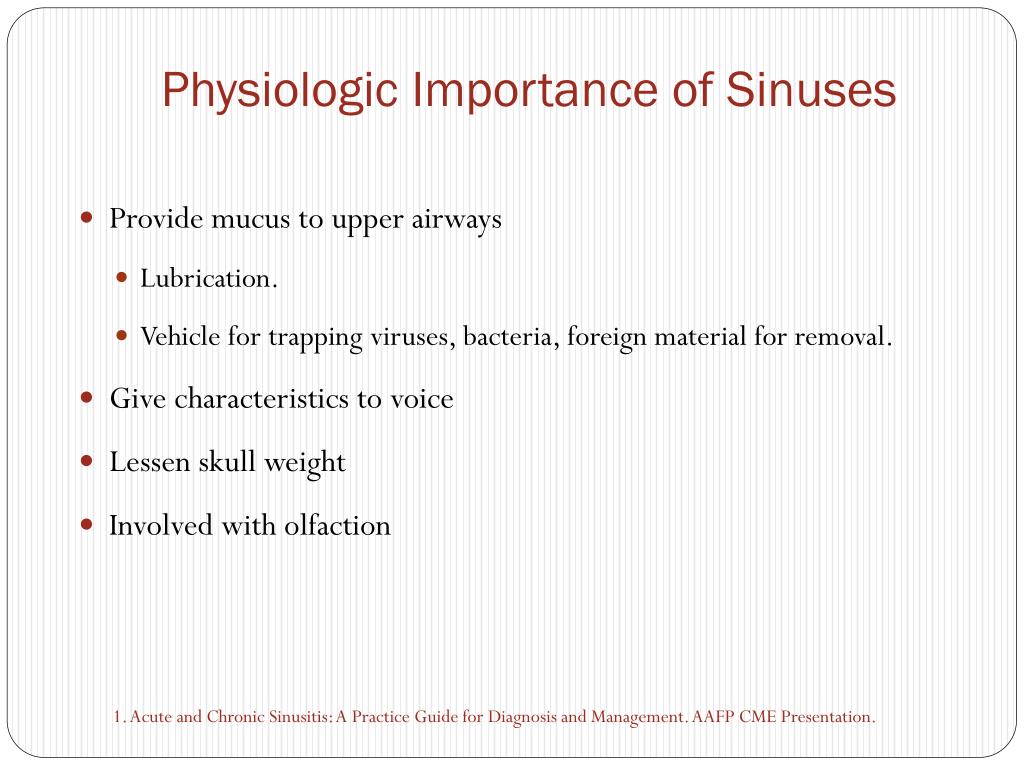 Physiologic Importance of Sinuses

- Provide mucus to upper airways
  - Lubrication.
  - Vehicle for trapping viruses, bacteria, foreign material for removal.
- Give characteristics to voice
- Lessen skull weight
- Involved with olfaction

1. Acute and Chronic Sinusitis: A Practice Guide for Diagnosis and Management. AAFP CME Presentation.